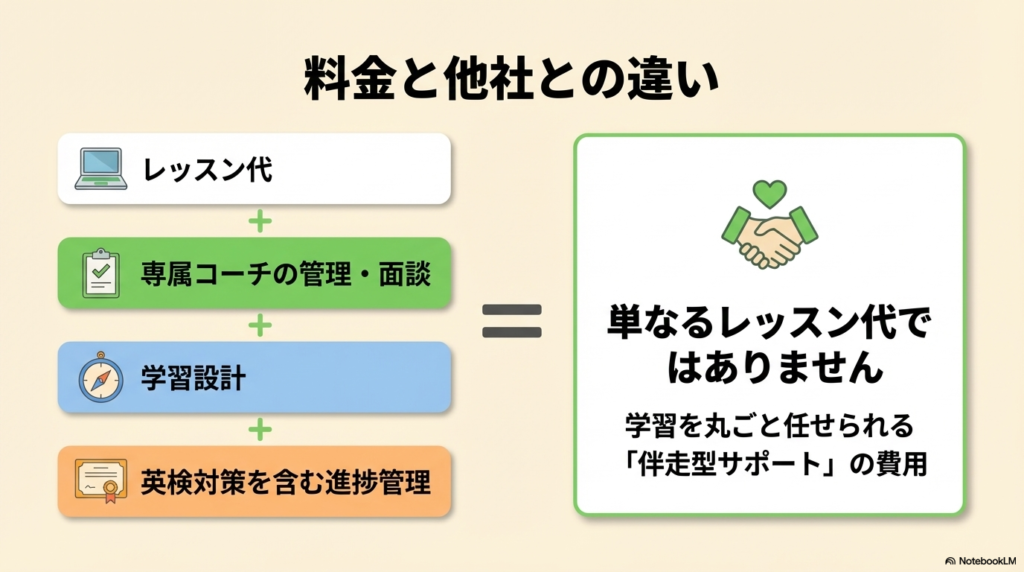 料金と他社との違い

レッスン代

+

専属コーチの管理・面談

+

学習設計

+

英検対策を含む進捗管理

=

単なるレッスン代ではありません

学習を丸ごと任せられる「伴走型サポート」の費用

NotebookLM